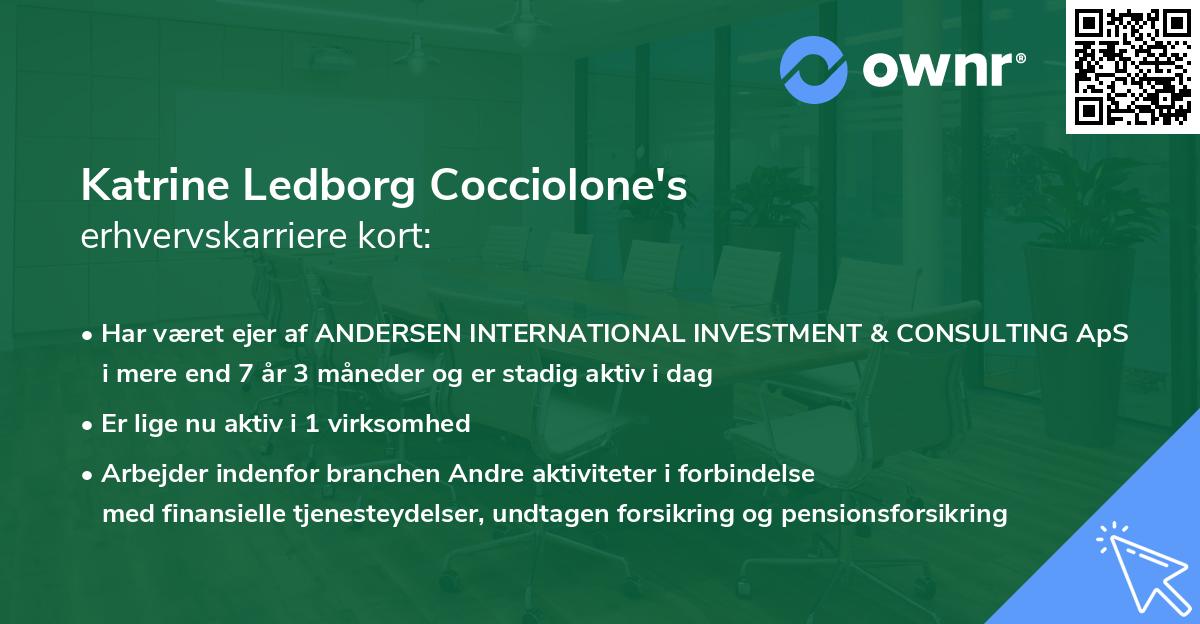 ownr®

Katrine Ledborg Cocciolone's
erhvervskarriere kort:

• Har været ejer af ANDERSEN INTERNATIONAL INVESTMENT & CONSULTING ApS i mere end 7 år 3 måneder og er stadig aktiv i dag

• Er lige nu aktiv i 1 virksomhed

• Arbejder indenfor branchen Andre aktiviteter i forbindelse med finansielle tjenesteydelser, undtagen forsikring og pensionsforsikring